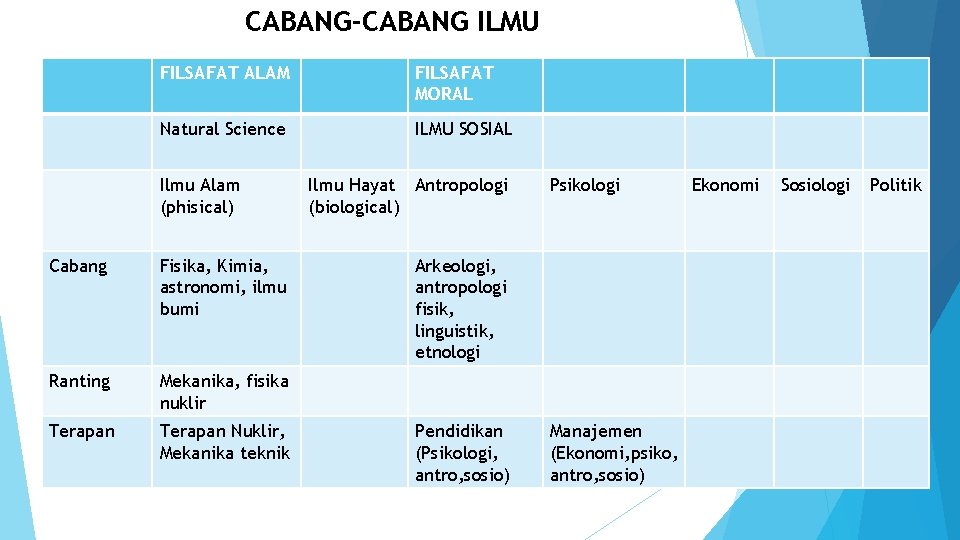 CABANG-CABANG ILMU

| | FILSAFAT ALAM | | FILSAFAT MORAL | | | | |
|---|---|---|---|---|---|---|---|
| | Natural Science | | ILMU SOSIAL | | | | |
| | Ilmu Alam (phisical) | Ilmu Hayat (biological) | Antropologi | Psikologi | Ekonomi | Sosiologi | Politik |
| Cabang | Fisika, Kimia, astronomi, ilmu bumi | | Arkeologi, antropologi fisik, linguistik, etnologi | | | | |
| Ranting | Mekanika, fisika nuklir | | | | | | |
| Terapan | Terapan Nuklir, Mekanika teknik | | Pendidikan (Psikologi, antro,sosio) | Manajemen (Ekonomi,psiko, antro,sosio) | | | |